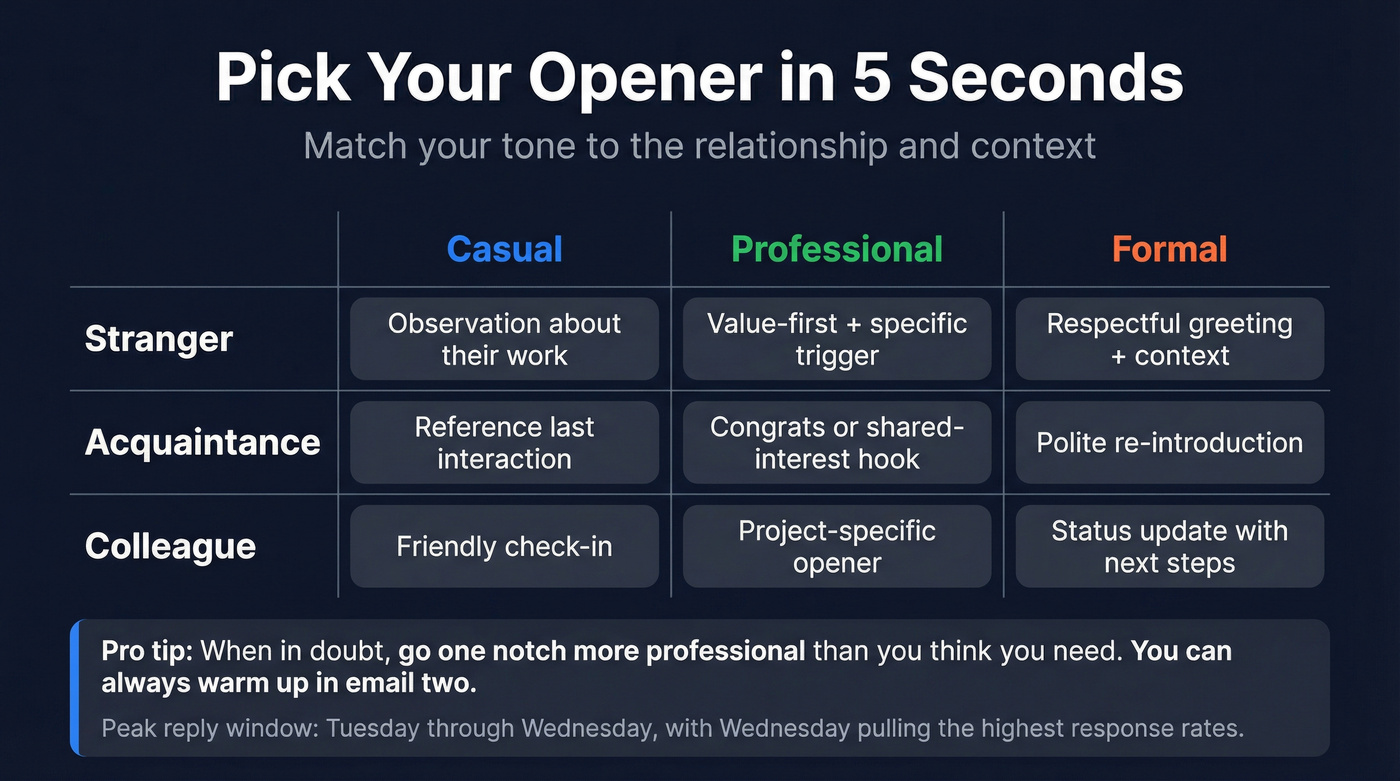 Pick Your Opener in 5 Seconds

Match your tone to the relationship and context

| | Casual | Professional | Formal |
|---|---|---|---|
| Stranger | Observation about their work | Value-first + specific trigger | Respectful greeting + context |
| Acquaintance | Reference last interaction | Congrats or shared-interest hook | Polite re-introduction |
| Colleague | Friendly check-in | Project-specific opener | Status update with next steps |

Pro tip: When in doubt, go one notch more professional than you think you need. You can always warm up in email two.

Peak reply window: Tuesday through Wednesday, with Wednesday pulling the highest response rates.